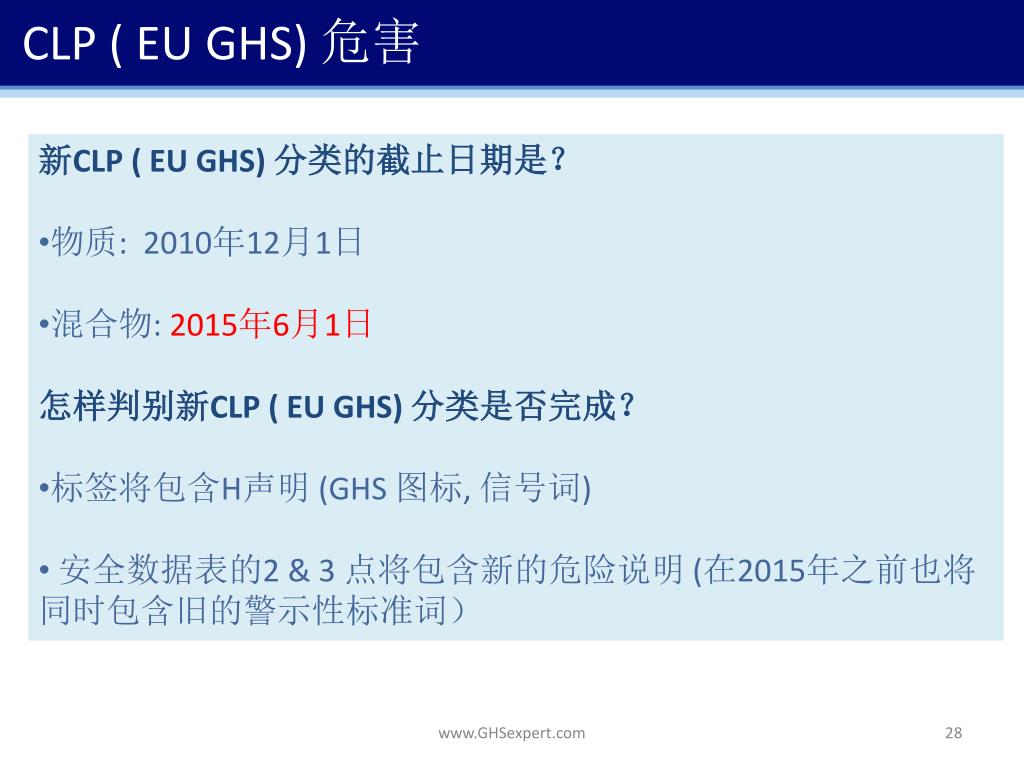 CLP ( EU GHS) 危害

新CLP ( EU GHS) 分类的截止日期是？

•物质:  2010年12月1日

•混合物: 2015年6月1日

怎样判别新CLP ( EU GHS) 分类是否完成？

•标签将包含H声明 (GHS 图标, 信号词)

• 安全数据表的2 & 3 点将包含新的危险说明 (在2015年之前也将同时包含旧的警示性标准词）

www.GHSexpert.com

28